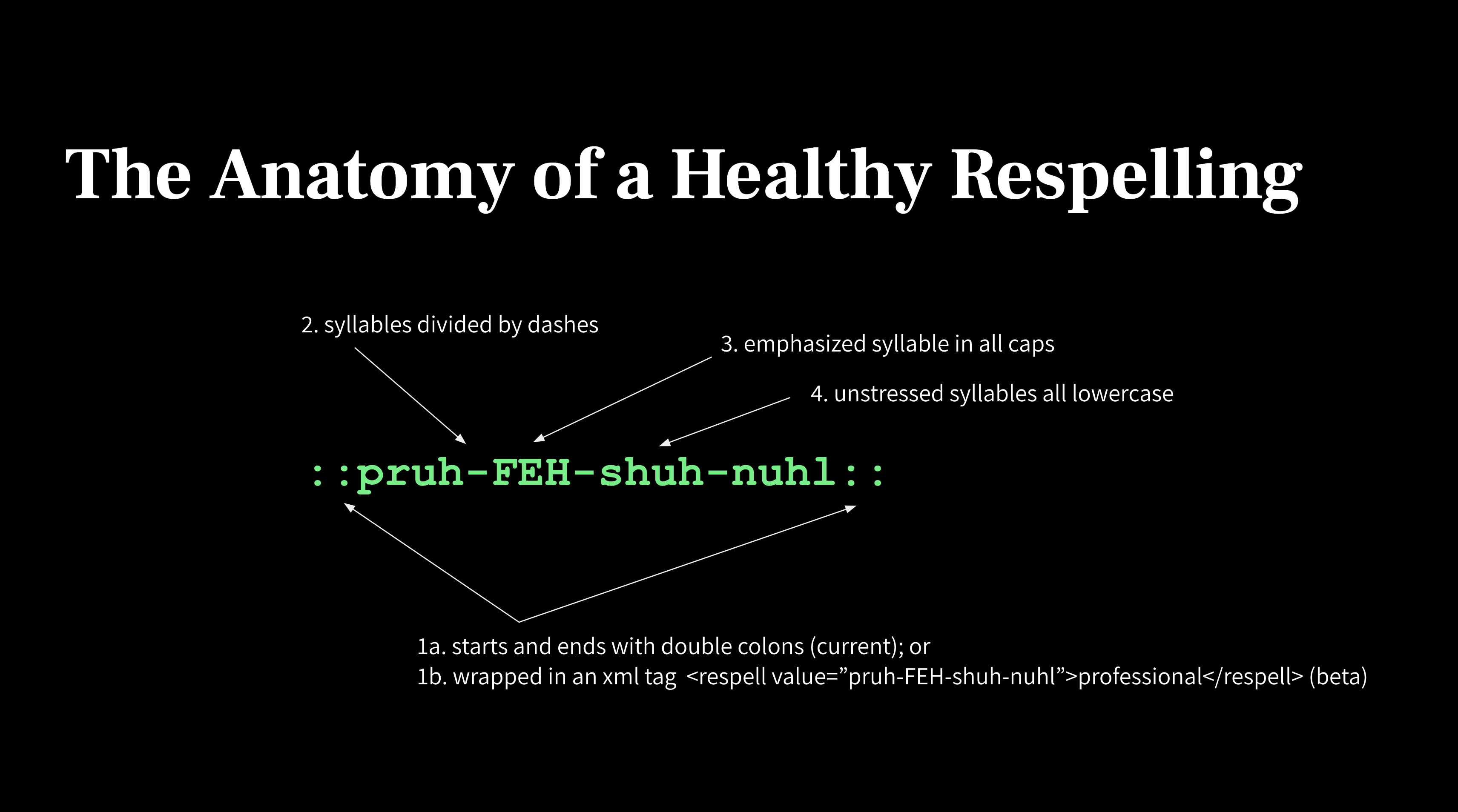 The Anatomy of a Healthy Respelling

2. syllables divided by dashes

3. emphasized syllable in all caps

4. unstressed syllables all lowercase

::pruh-FEH-shuh-nuhl::

1a. starts and ends with double colons (current); or
1b. wrapped in an xml tag <respell value=”pruh-FEH-shuh-nuhl”>professional</respell> (beta)